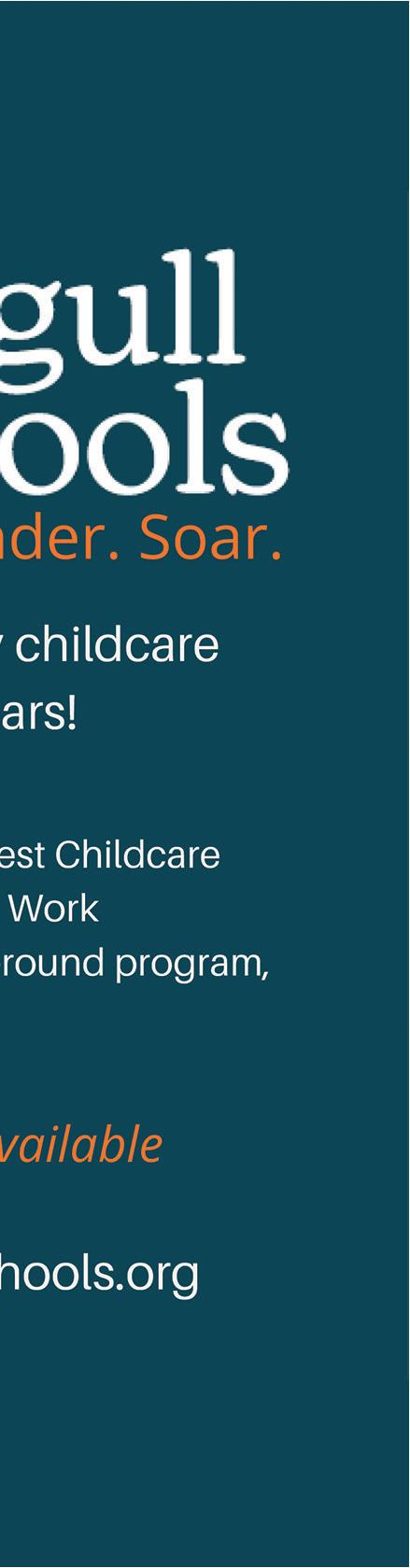 gull
ools
nder. Soar.

childcare
ars!

est Childcare
Work
round program,

vailable

hools.org